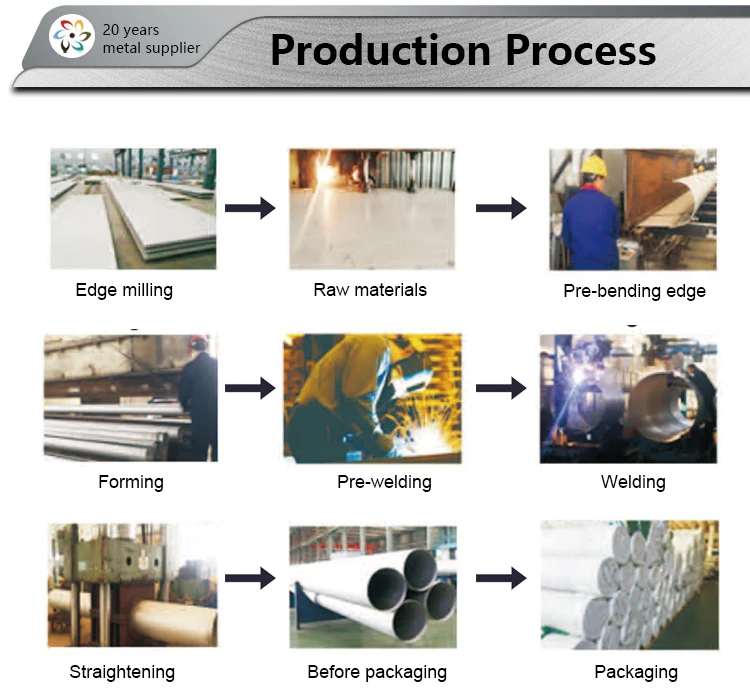 20 years
metal supplier

Production Process

Edge milling

Raw materials

Pre-bending edge

Forming

Pre-welding

Welding

Straightening

Before packaging

Packaging